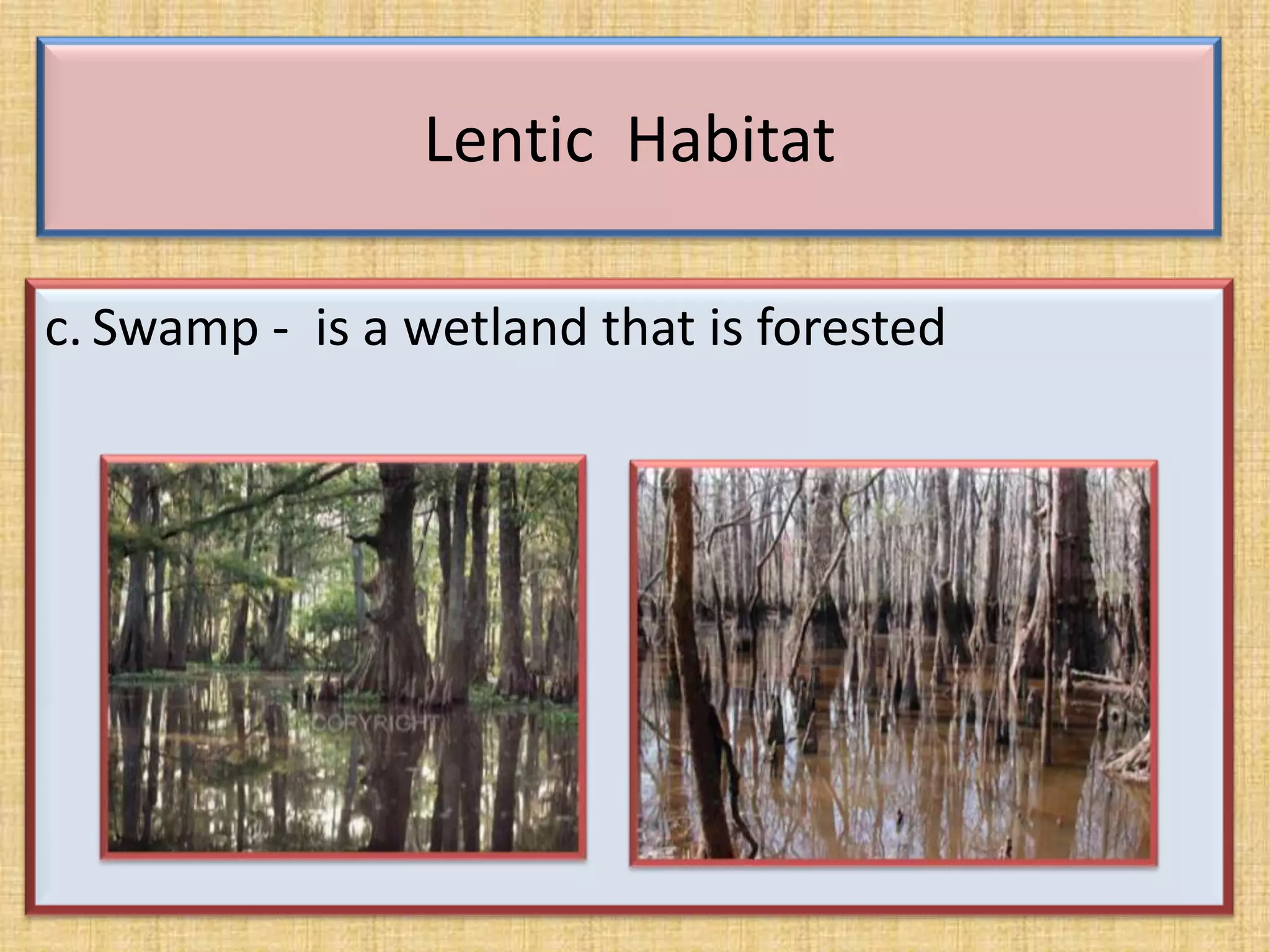 Lentic Habitat

c. Swamp - is a wetland that is forested

COPYRIGHT